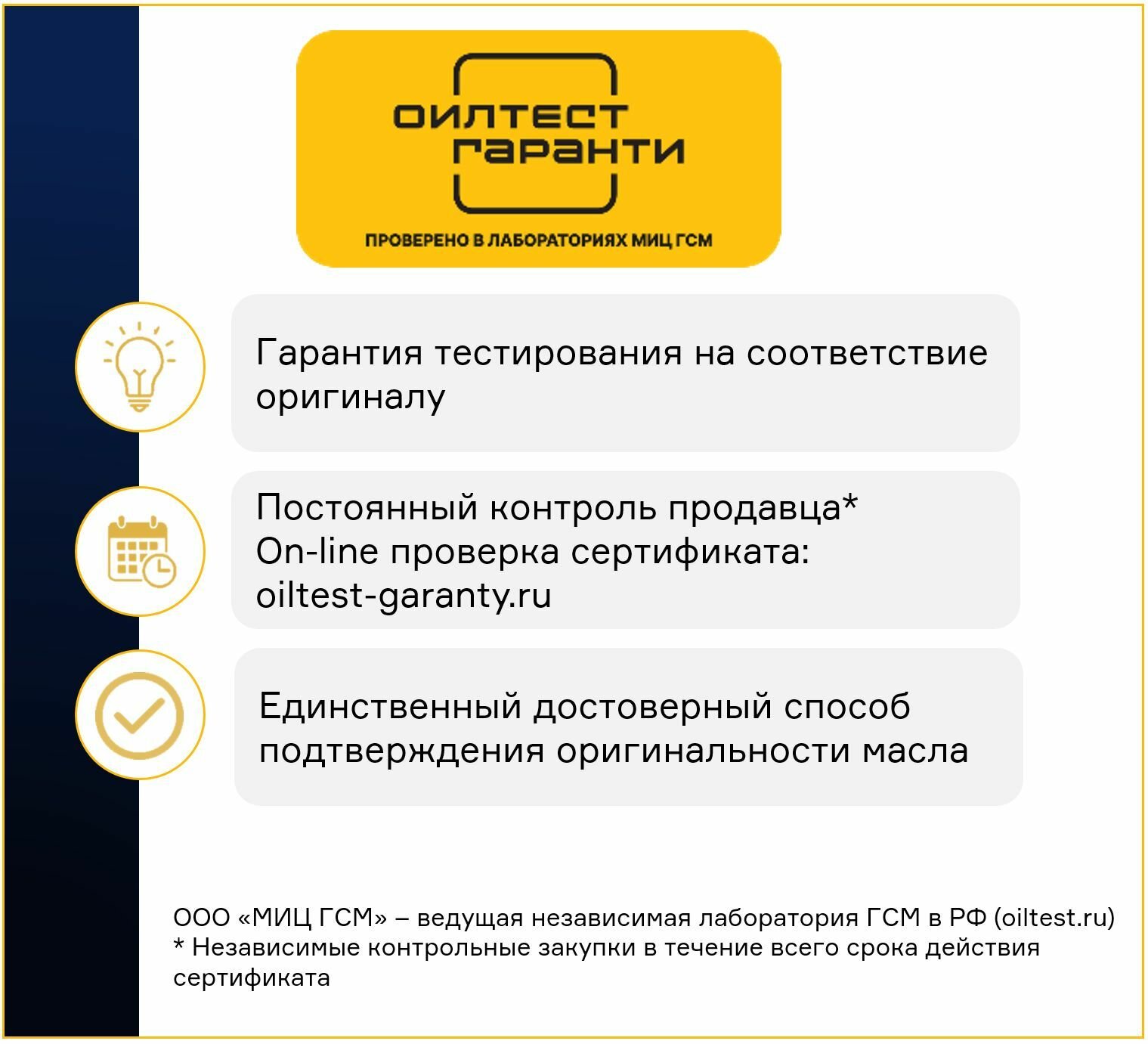 ОИЛТЕСТ
ГАРАНТИ

ПРОВЕРЕНО В ЛАБОРАТОРИЯХ МИЦ ГСМ

Гарантия тестирования на соответствие оригиналу

Постоянный контроль продавца*
On-line проверка сертификата:
oiltest-garanty.ru

Единственный достоверный способ подтверждения оригинальности масла

ООО «МИЦ ГСМ» – ведущая независимая лаборатория ГСМ в РФ (oiltest.ru)
* Независимые контрольные закупки в течение всего срока действия сертификата